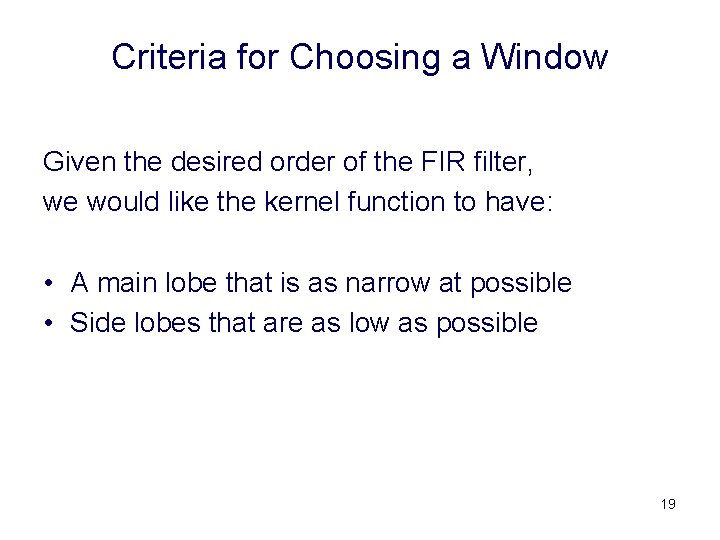 Criteria for Choosing a Window

Given the desired order of the FIR filter,
we would like the kernel function to have:

• A main lobe that is as narrow at possible
• Side lobes that are as low as possible

19